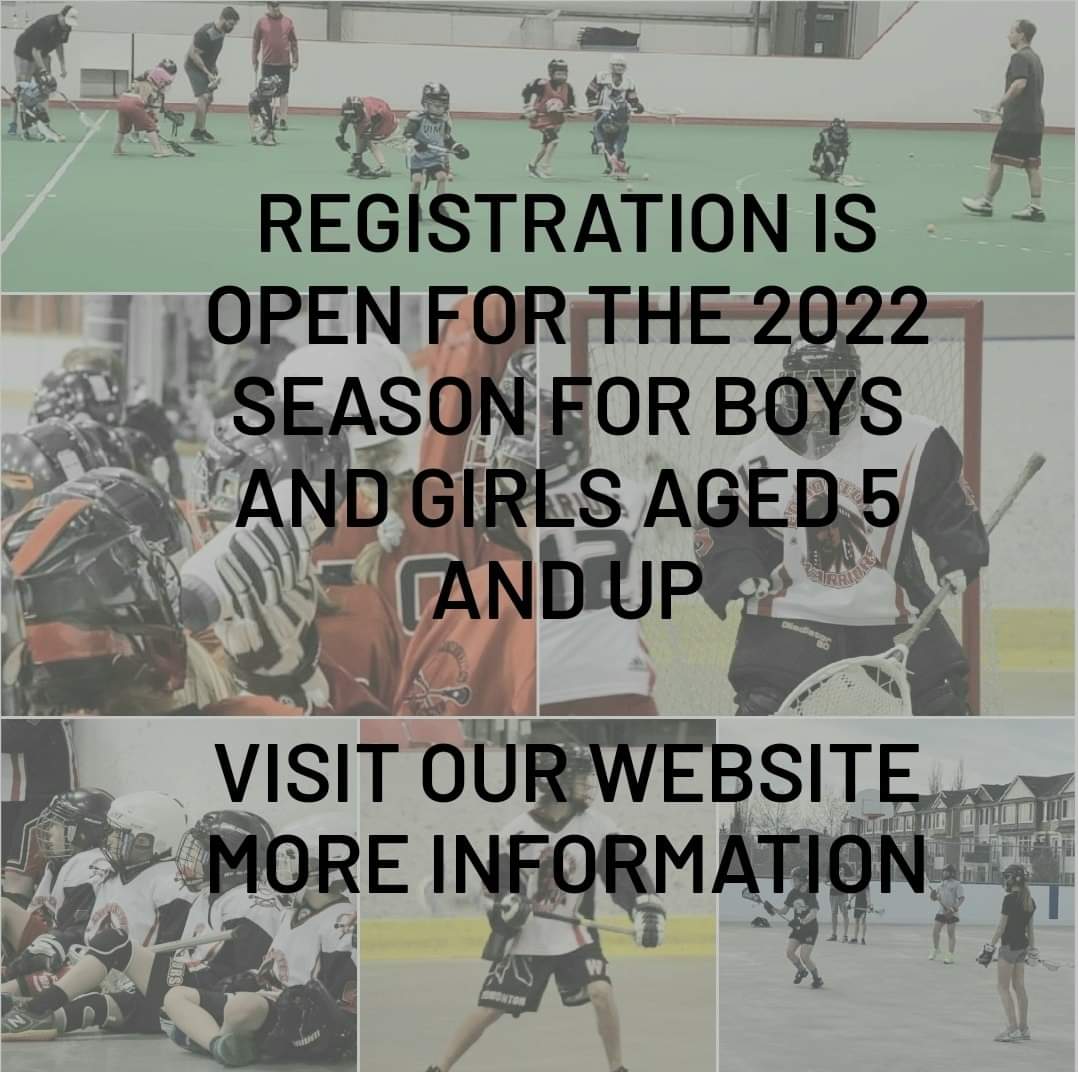 REGISTRATION IS OPEN FOR THE 2022 SEASON FOR BOYS AND GIRLS AGED 5 AND UP

VISIT OUR WEBSITE MORE INFORMATION